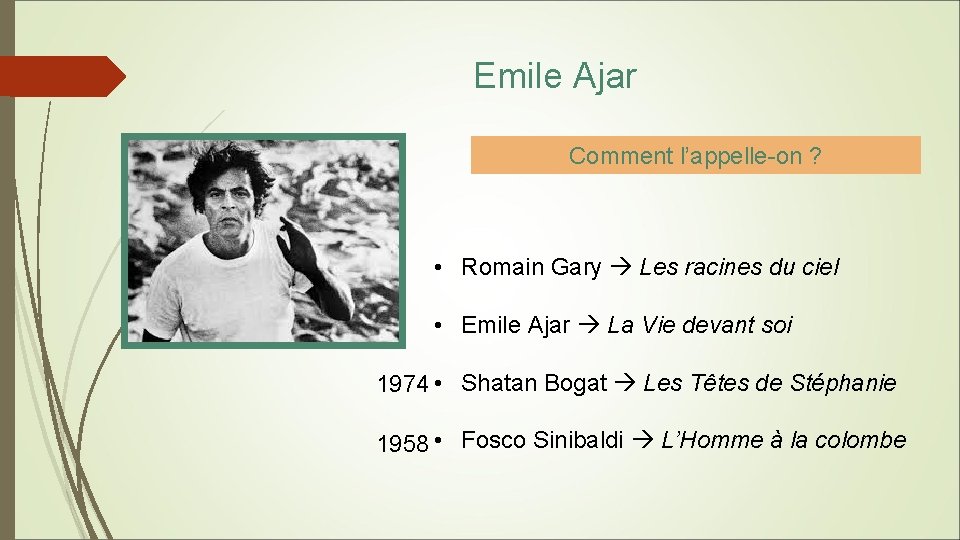 Emile Ajar

Comment l'appelle-on ?

• Romain Gary → *Les racines du ciel*

• Emile Ajar → *La Vie devant soi*

1974 • Shatan Bogat → *Les Têtes de Stéphanie*

1958 • Fosco Sinibaldi → *L'Homme à la colombe*